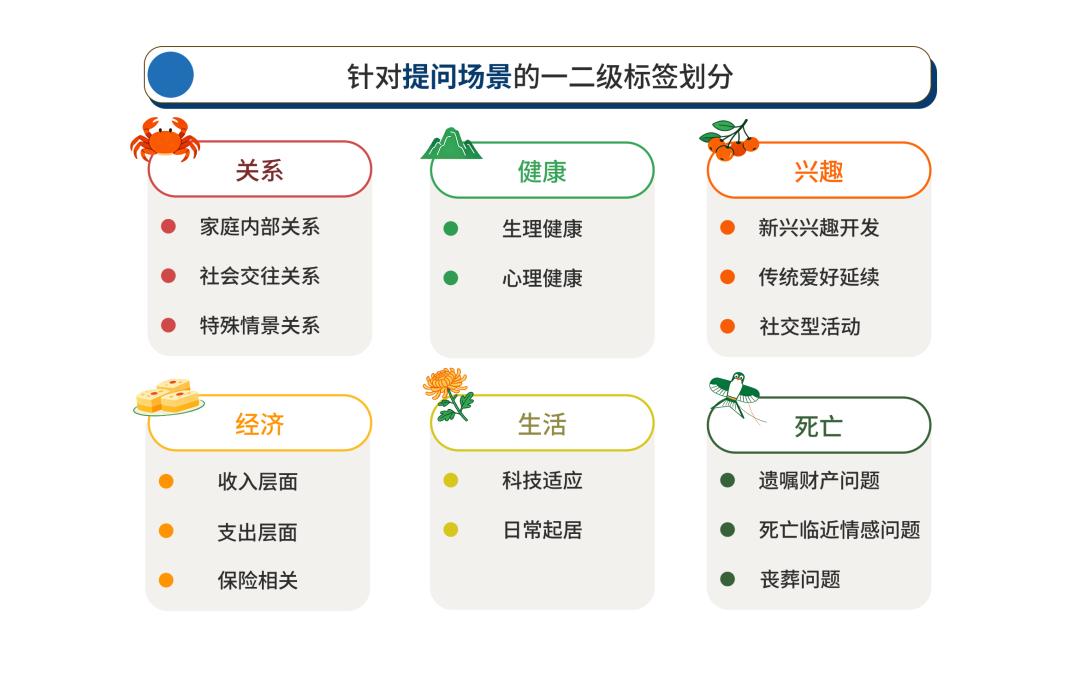 针对提问场景的一二级标签划分

关系
家庭内部关系
社会交往关系
特殊情景关系

健康
生理健康
心理健康

兴趣
新兴兴趣开发
传统爱好延续
社交型活动

经济
收入层面
支出层面
保险相关

生活
科技适应
日常起居

死亡
遗嘱财产问题
死亡临近情感问题
丧葬问题